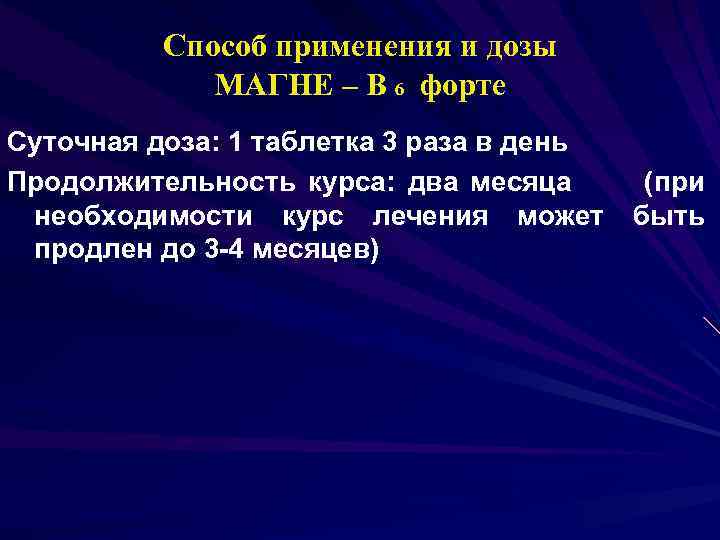 Способ применения и дозы
МАГНЕ – В $_6$ форте

Суточная доза: 1 таблетка 3 раза в день

Продолжительность курса: два месяца (при необходимости курс лечения может быть продлен до 3-4 месяцев)